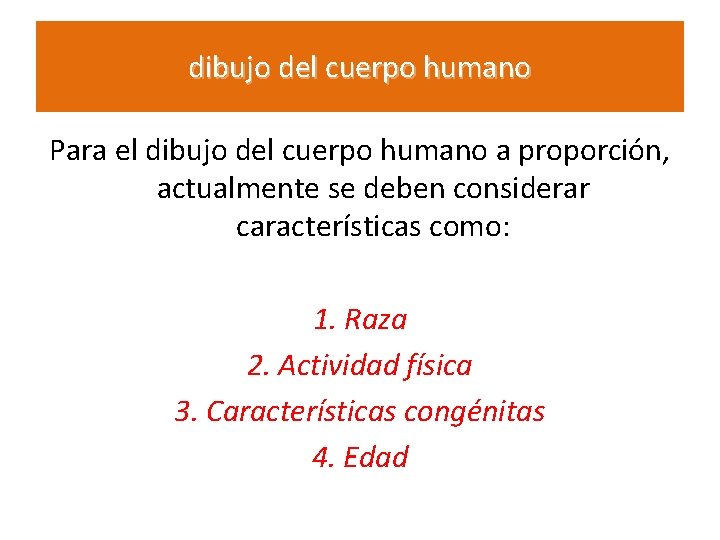 dibujo del cuerpo humano

Para el dibujo del cuerpo humano a proporción, actualmente se deben considerar características como:

1. Raza
2. Actividad física
3. Características congénitas
4. Edad